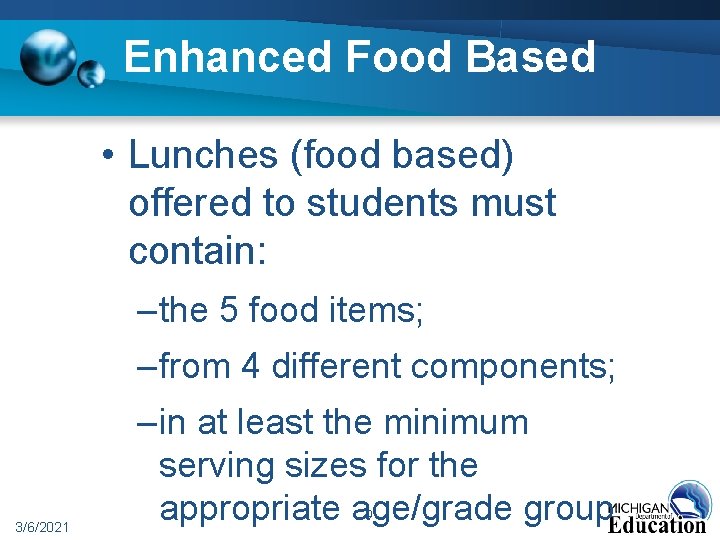 Enhanced Food Based

• Lunches (food based) offered to students must contain:

–the 5 food items;

–from 4 different components;

–in at least the minimum serving sizes for the appropriate age/grade group

3/6/2021

MICHIGAN Department of Education